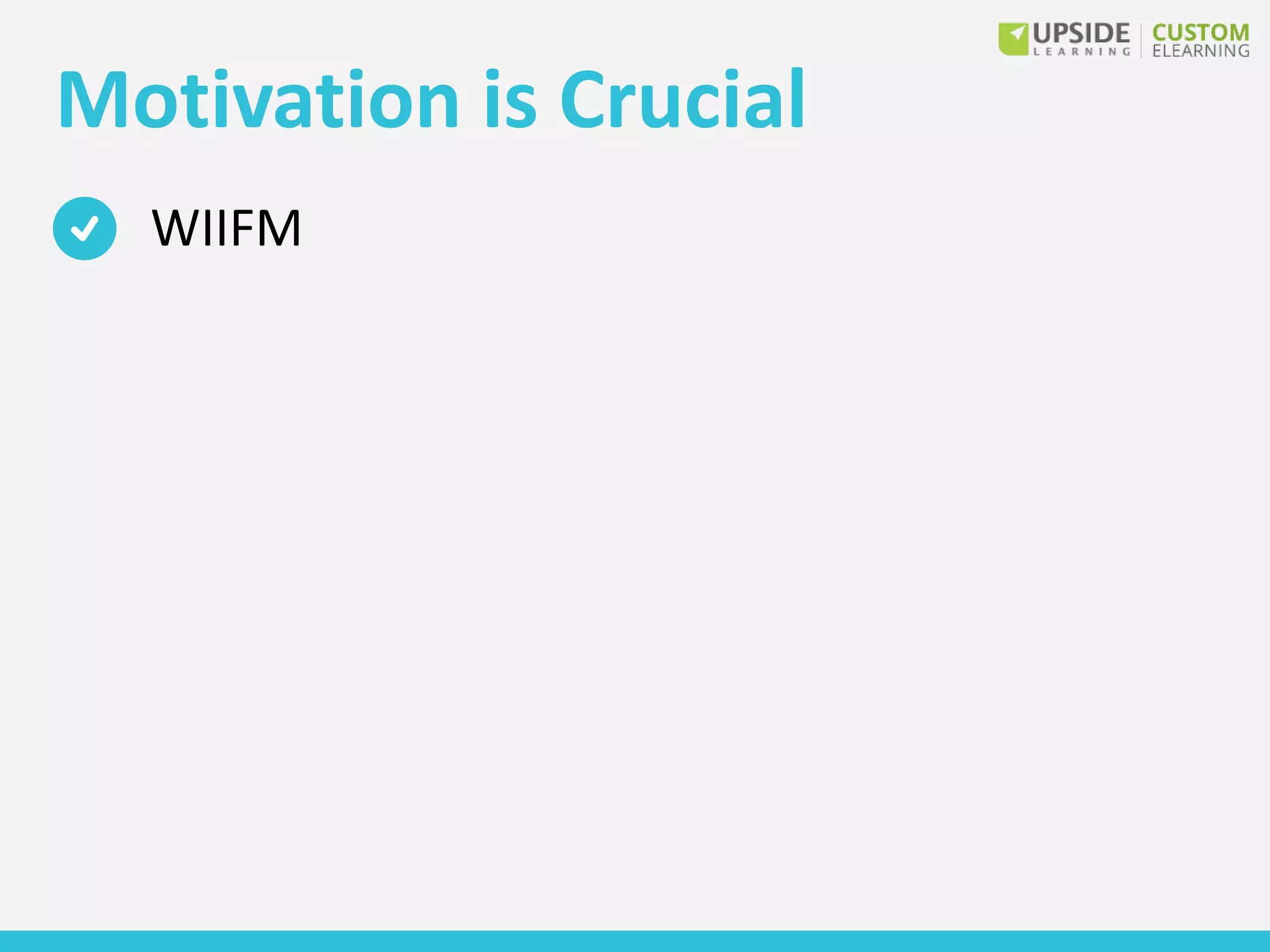 UPSIDE LEARNING | CUSTOM ELEARNING

Motivation is Crucial

WIIFM